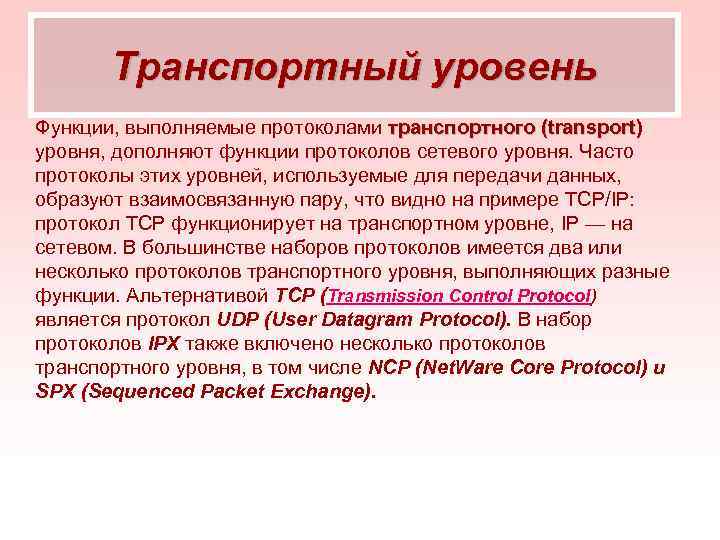 Транспортный уровень

Функции, выполняемые протоколами транспортного (transport) уровня, дополняют функции протоколов сетевого уровня. Часто протоколы этих уровней, используемые для передачи данных, образуют взаимосвязанную пару, что видно на примере TCP/IP: протокол TCP функционирует на транспортном уровне, IP — на сетевом. В большинстве наборов протоколов имеется два или несколько протоколов транспортного уровня, выполняющих разные функции. Альтернативой TCP (Transmission Control Protocol) является протокол UDP (User Datagram Protocol). В набор протоколов IPX также включено несколько протоколов транспортного уровня, в том числе NCP (NetWare Core Protocol) и SPX (Sequenced Packet Exchange).